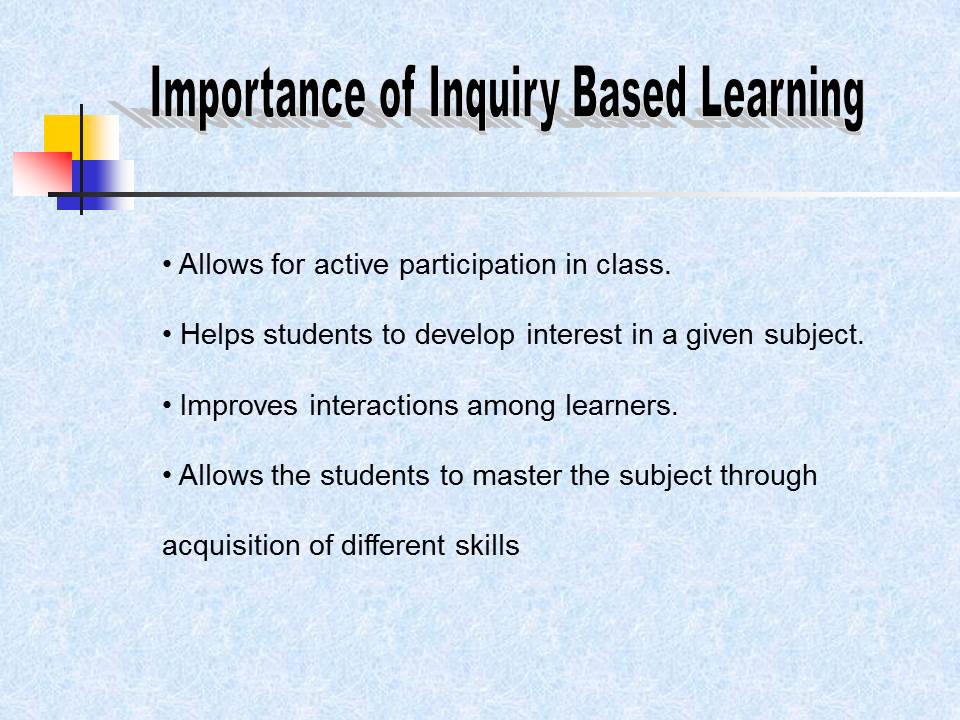 Importance of Inquiry Based Learning

• Allows for active participation in class.

• Helps students to develop interest in a given subject.

• Improves interactions among learners.

• Allows the students to master the subject through acquisition of different skills